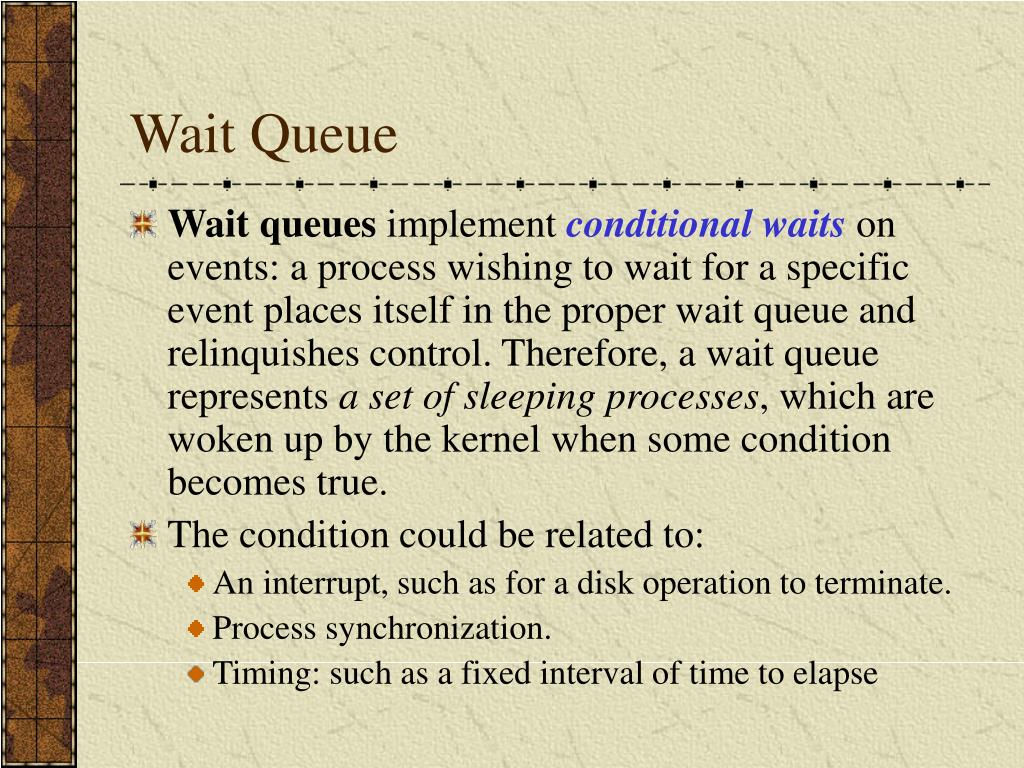 Wait Queue

Wait queues implement conditional waits on events: a process wishing to wait for a specific event places itself in the proper wait queue and relinquishes control. Therefore, a wait queue represents a set of sleeping processes, which are woken up by the kernel when some condition becomes true.

The condition could be related to:

An interrupt, such as for a disk operation to terminate.

Process synchronization.

Timing: such as a fixed interval of time to elapse